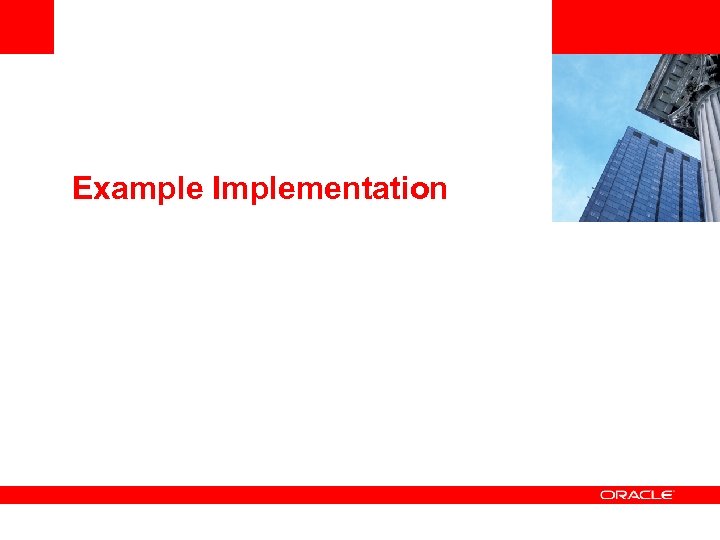 Example Implementation

ORACLE